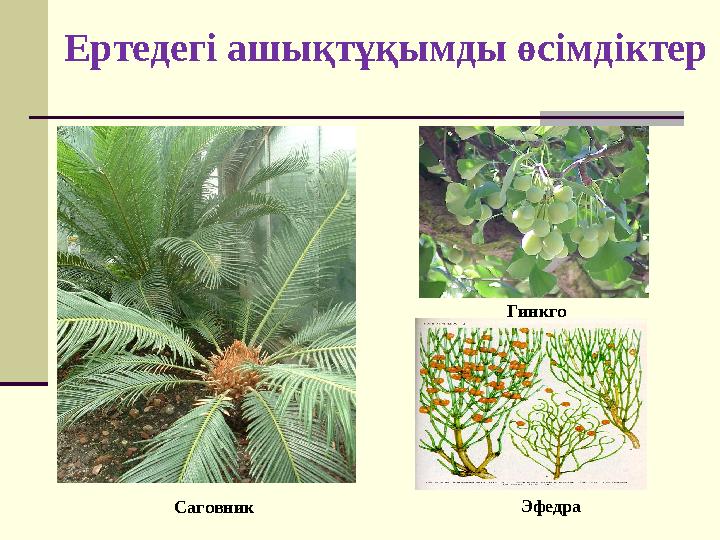 Ертедегі ашықтұқымды өсімдіктер

Гинкго

Саговник

Эфедра